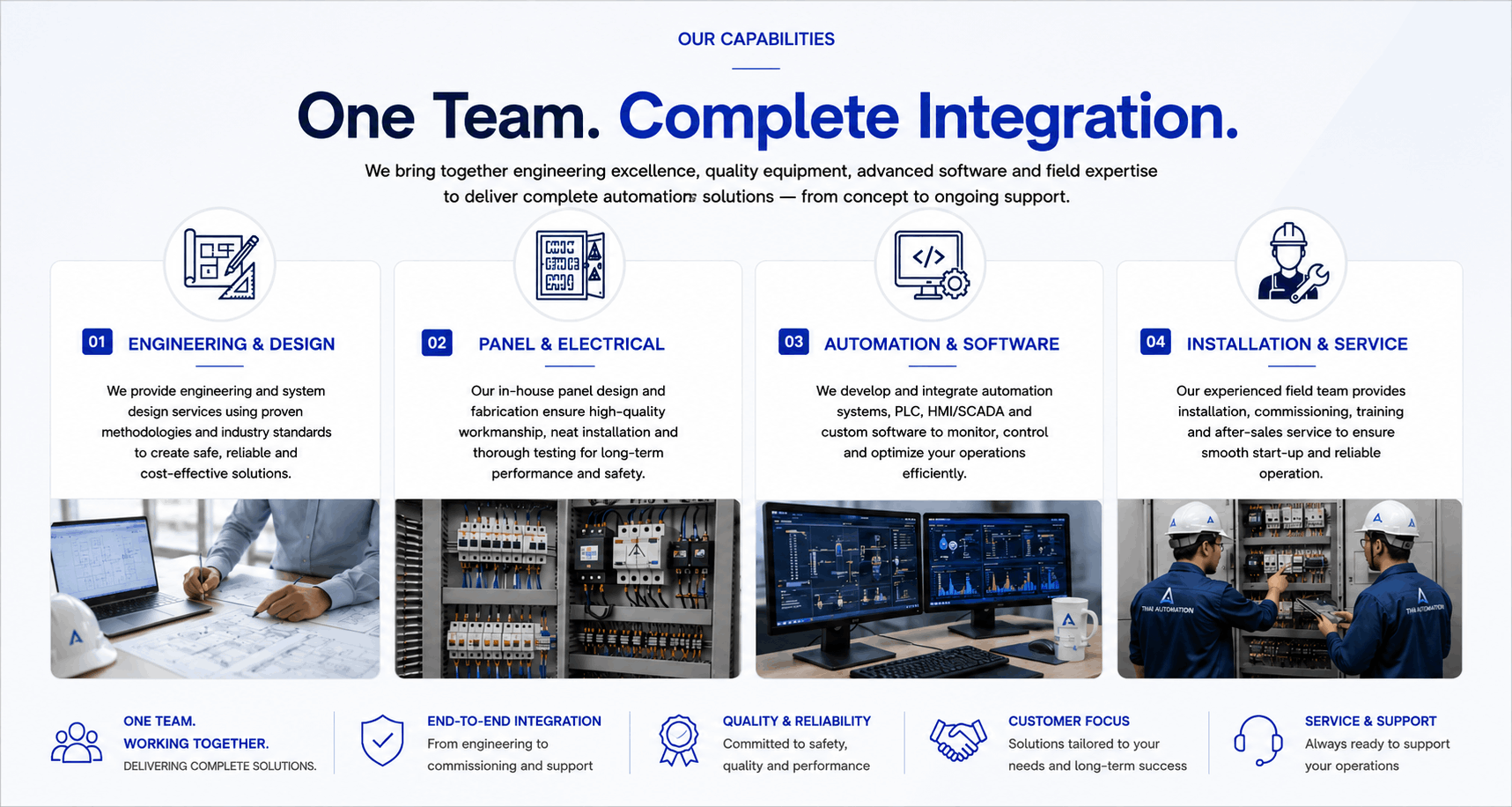 OUR CAPABILITIES

One Team. Complete Integration.

We bring together engineering excellence, quality equipment, advanced software and field expertise to deliver complete automation solutions — from concept to ongoing support.

01 ENGINEERING & DESIGN

We provide engineering and system design services using proven methodologies and industry standards to create safe, reliable and cost-effective solutions.

02 PANEL & ELECTRICAL

Our in-house panel design and fabrication ensure high-quality workmanship, neat installation and thorough testing for long-term performance and safety.

03 AUTOMATION & SOFTWARE

We develop and integrate automation systems, PLC, HMI/SCADA and custom software to monitor, control and optimize your operations efficiently.

04 INSTALLATION & SERVICE

Our experienced field team provides installation, commissioning, training and after-sales service to ensure smooth start-up and reliable operation.

THAI AUTOMATION

THAI AUTOMATION

ONE TEAM. WORKING TOGETHER.
DELIVERING COMPLETE SOLUTIONS.

END-TO-END INTEGRATION
From engineering to commissioning and support

QUALITY & RELIABILITY
Committed to safety, quality and performance

CUSTOMER FOCUS
Solutions tailored to your needs and long-term success

SERVICE & SUPPORT
Always ready to support your operations